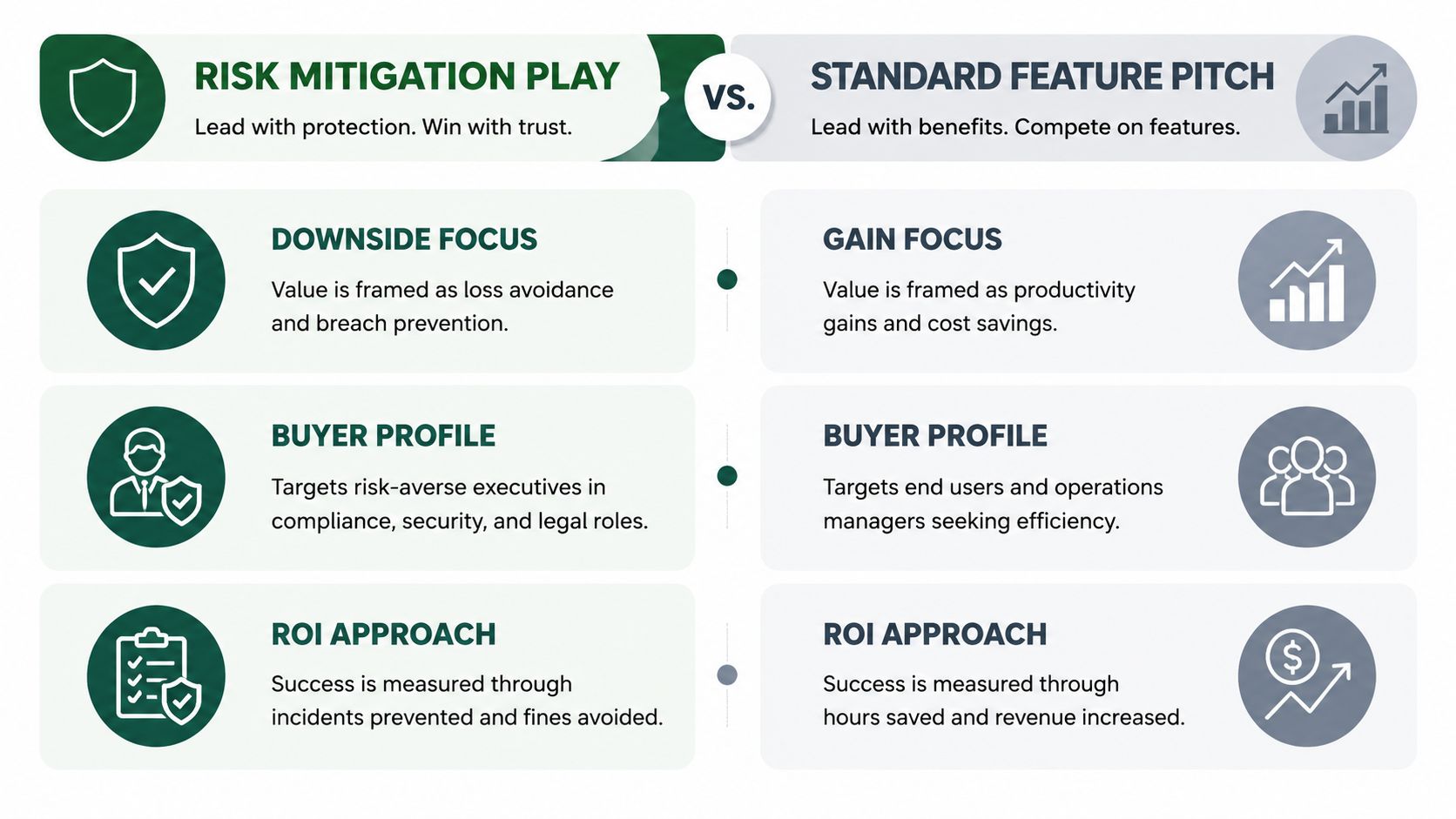 RISK MITIGATION PLAY
Lead with protection. Win with trust.

VS.

STANDARD FEATURE PITCH
Lead with benefits. Compete on features.

DOWNSIDE FOCUS
Value is framed as loss avoidance and breach prevention.

BUYER PROFILE
Targets risk-averse executives in compliance, security, and legal roles.

ROI APPROACH
Success is measured through incidents prevented and fines avoided.

GAIN FOCUS
Value is framed as productivity gains and cost savings.

BUYER PROFILE
Targets end users and operations managers seeking efficiency.

ROI APPROACH
Success is measured through hours saved and revenue increased.